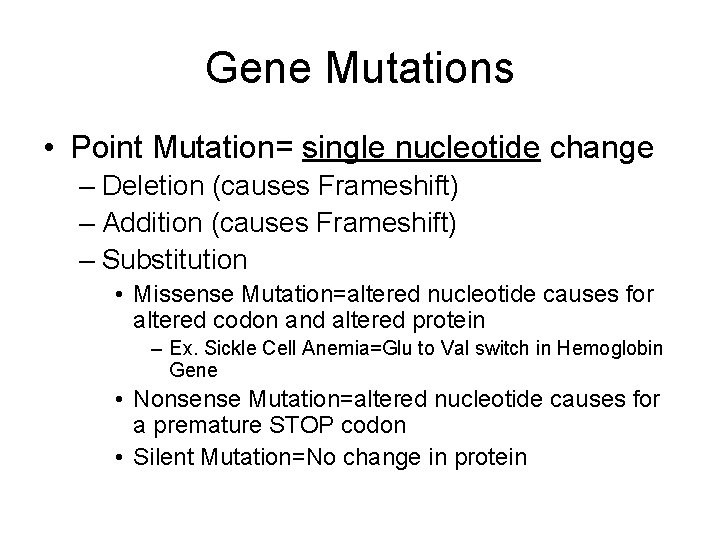 Gene Mutations

• Point Mutation= single nucleotide change
– Deletion (causes Frameshift)
– Addition (causes Frameshift)
– Substitution
• Missense Mutation=altered nucleotide causes for altered codon and altered protein
– Ex. Sickle Cell Anemia=Glu to Val switch in Hemoglobin Gene
• Nonsense Mutation=altered nucleotide causes for a premature STOP codon
• Silent Mutation=No change in protein